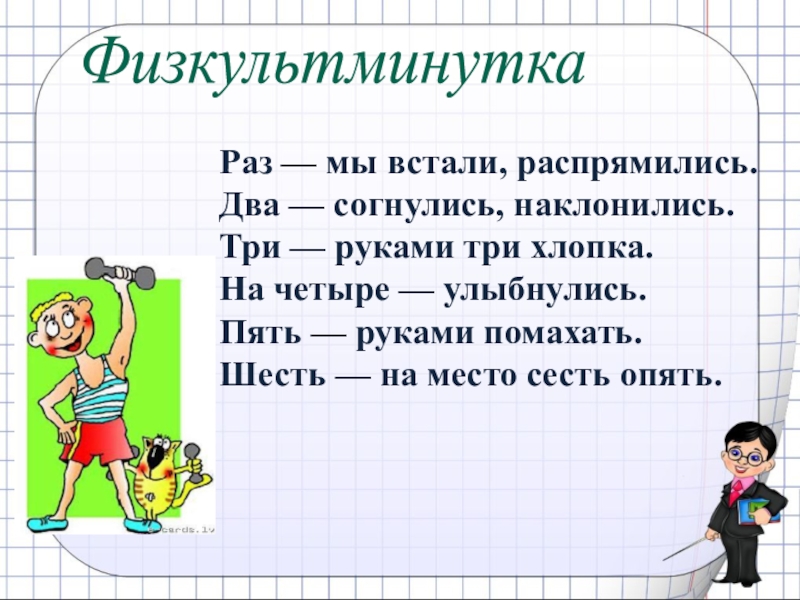 Физкультминутка

Раз — мы встали, распрямились.
Два — согнулись, наклонились.
Три — руками три хлопка.
На четыре — улыбнулись.
Пять — руками помахать.
Шесть — на место сесть опять.

cards.lv